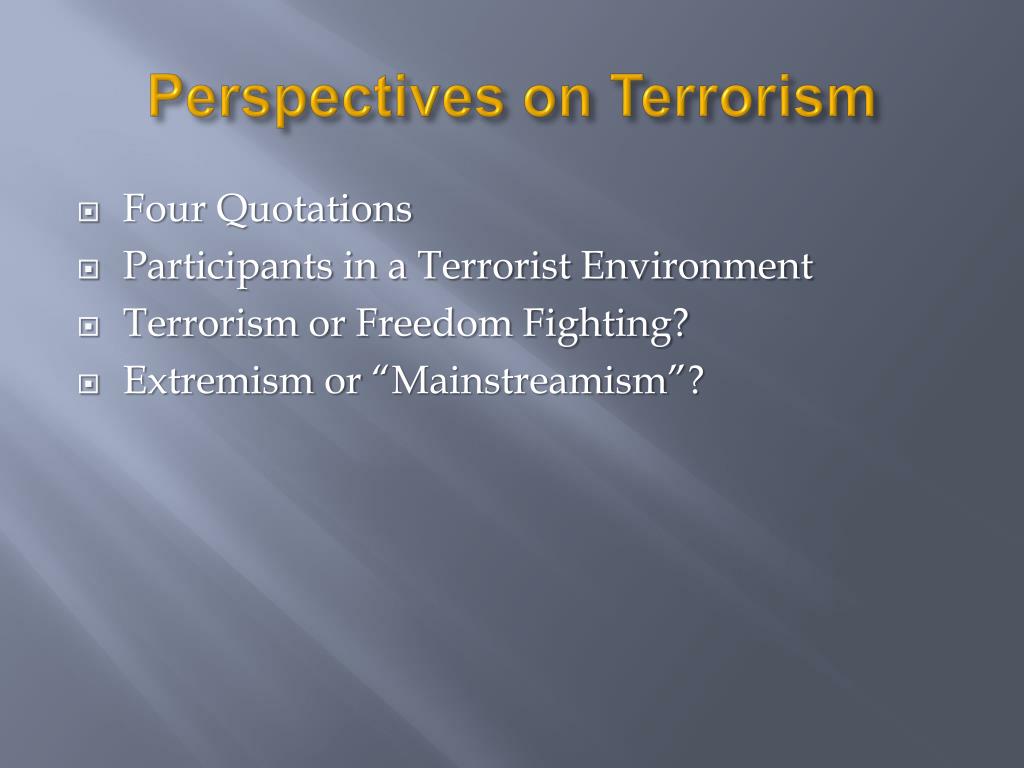 Perspectives on Terrorism

Four Quotations
Participants in a Terrorist Environment
Terrorism or Freedom Fighting?
Extremism or “Mainstreamism”?